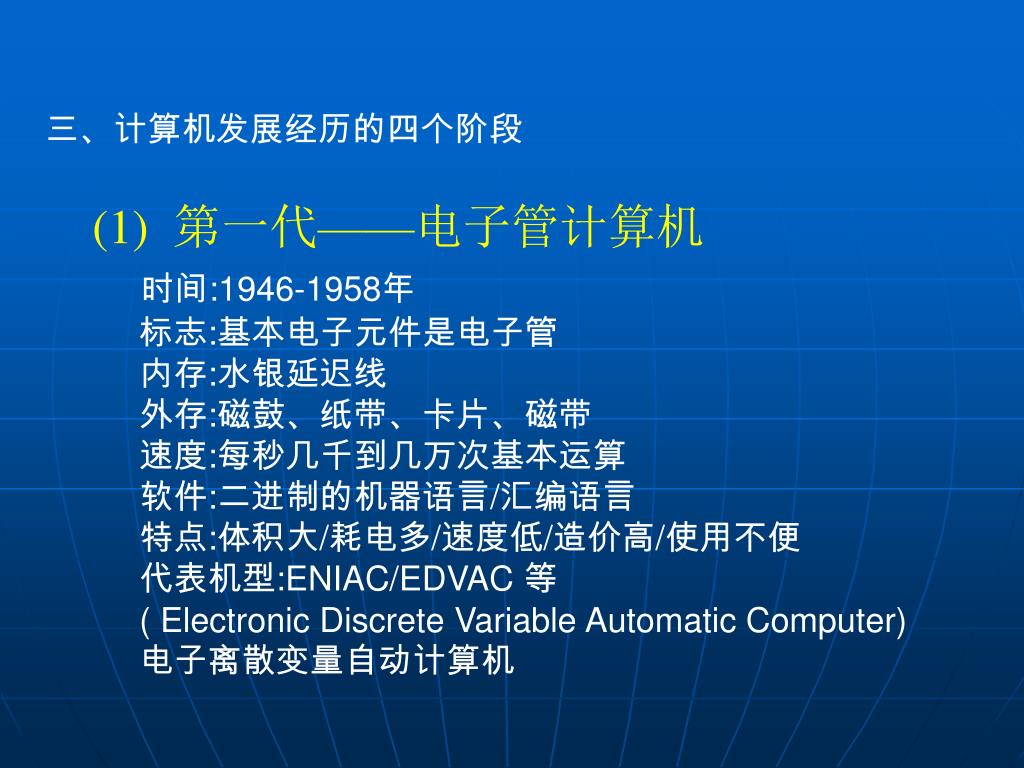 三、计算机发展经历的四个阶段

(1) 第一代——电子管计算机

时间:1946-1958年
标志:基本电子元件是电子管
内存:水银延迟线
外存:磁鼓、纸带、卡片、磁带
速度:每秒几千到几万次基本运算
软件:二进制的机器语言/汇编语言
特点:体积大/耗电多/速度低/造价高/使用不便
代表机型:ENIAC/EDVAC 等
( Electronic Discrete Variable Automatic Computer)
电子离散变量自动计算机